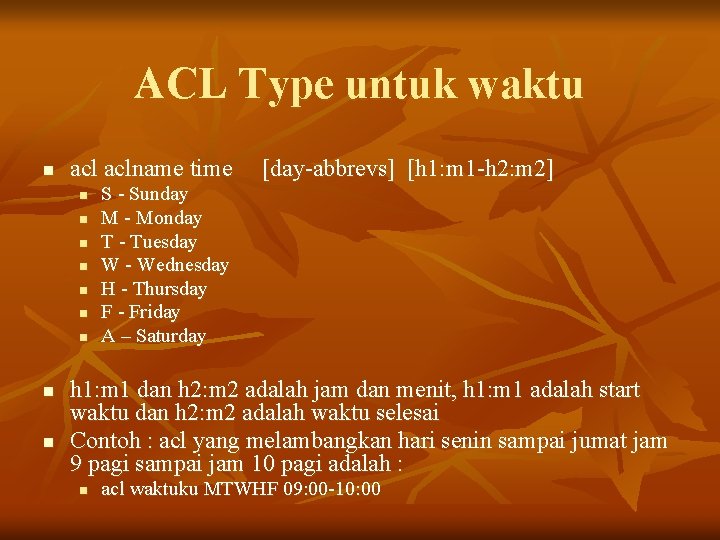 ACL Type untuk waktu

- acl aclname time [day-abbrevs] [h1:m1-h2:m2]
  - S - Sunday
  - M - Monday
  - T - Tuesday
  - W - Wednesday
  - H - Thursday
  - F - Friday
  - A – Saturday

- h1:m1 dan h2:m2 adalah jam dan menit, h1:m1 adalah start waktu dan h2:m2 adalah waktu selesai
- Contoh : acl yang melambangkan hari senin sampai jumat jam 9 pagi sampai jam 10 pagi adalah :
  - acl waktuku MTWHF 09:00-10:00